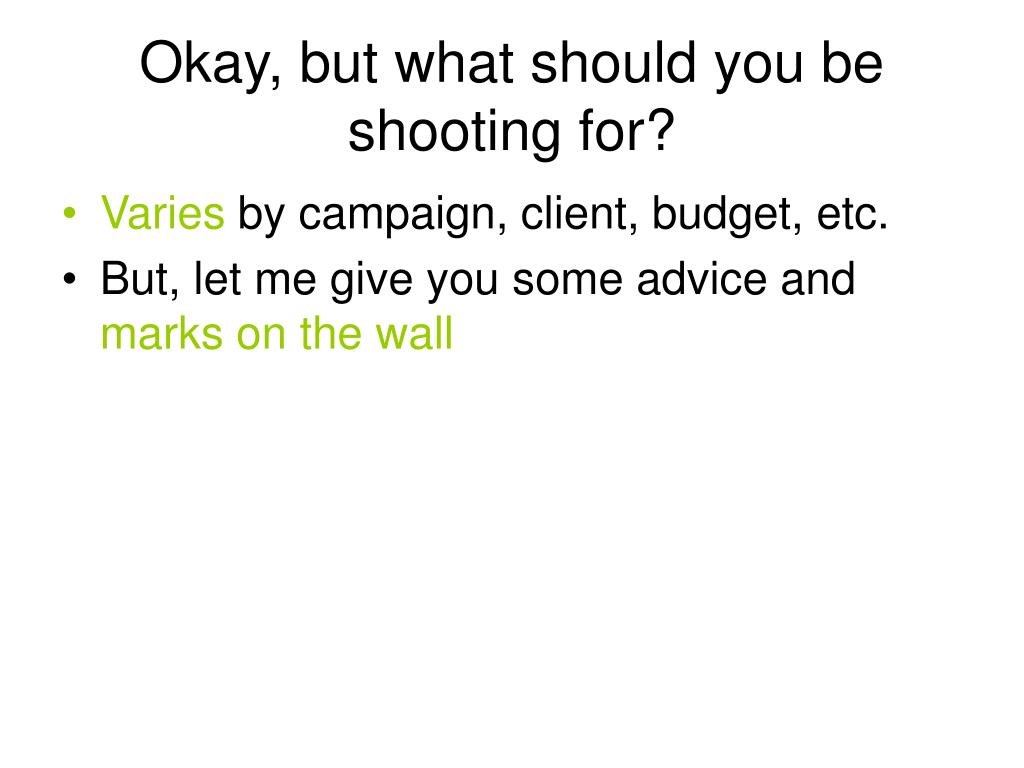 Okay, but what should you be shooting for?

• Varies by campaign, client, budget, etc.
• But, let me give you some advice and marks on the wall